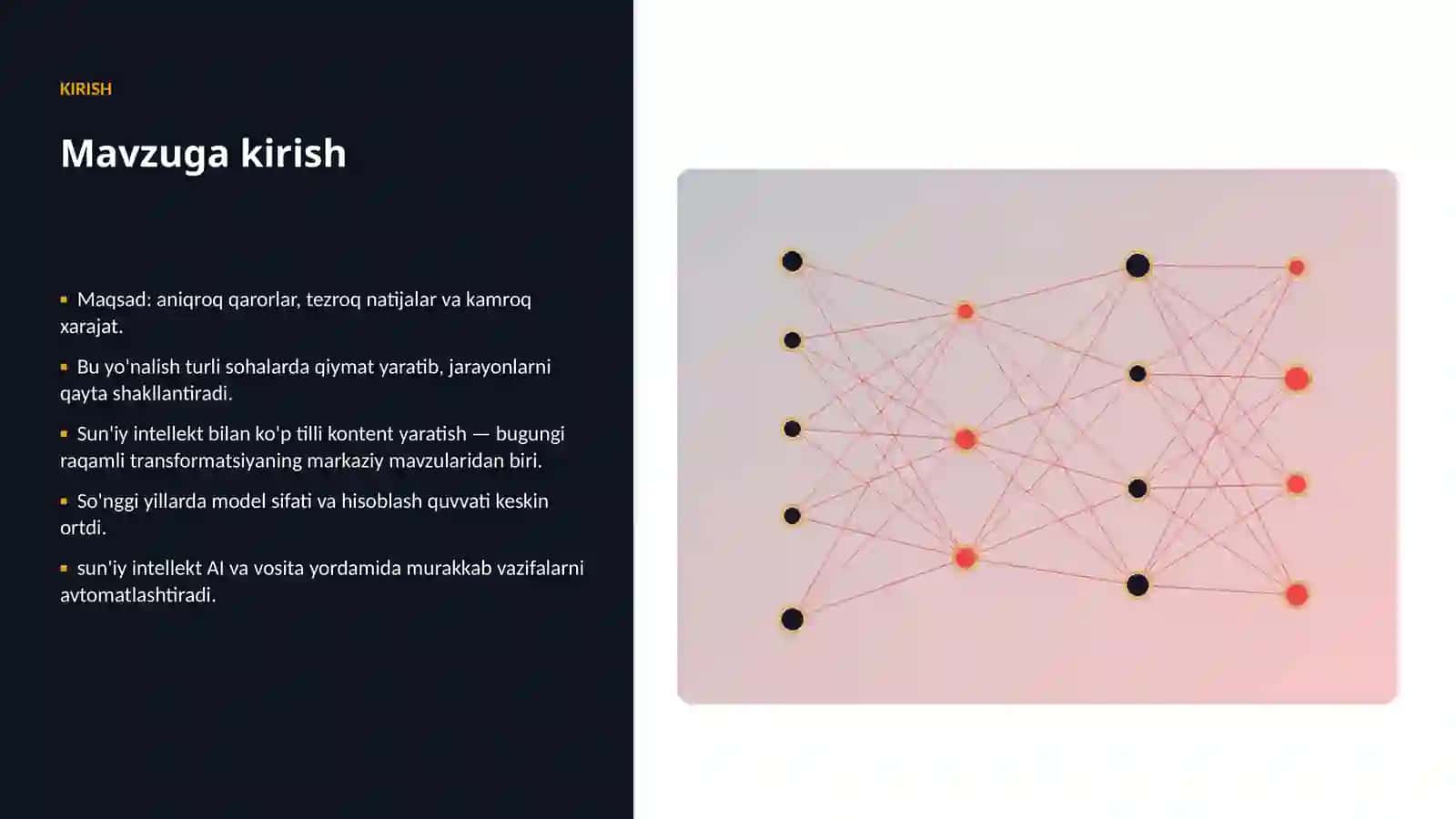 KIRISH

Mavzuga kirish

▪ Maqsad: aniqroq qarorlar, tezroq natijalar va kamroq xarajat.

▪ Bu yo'nalish turli sohalarda qiymat yaratib, jarayonlarni qayta shakllantiradi.

▪ Sun'iy intellekt bilan ko'p tilli kontent yaratish — bugungi raqamli transformatsiyaning markaziy mavzularidan biri.

▪ So'nggi yillarda model sifati va hisoblash quvvati keskin ortdi.

▪ sun'iy intellekt AI va vosita yordamida murakkab vazifalarni avtomatlashtiradi.